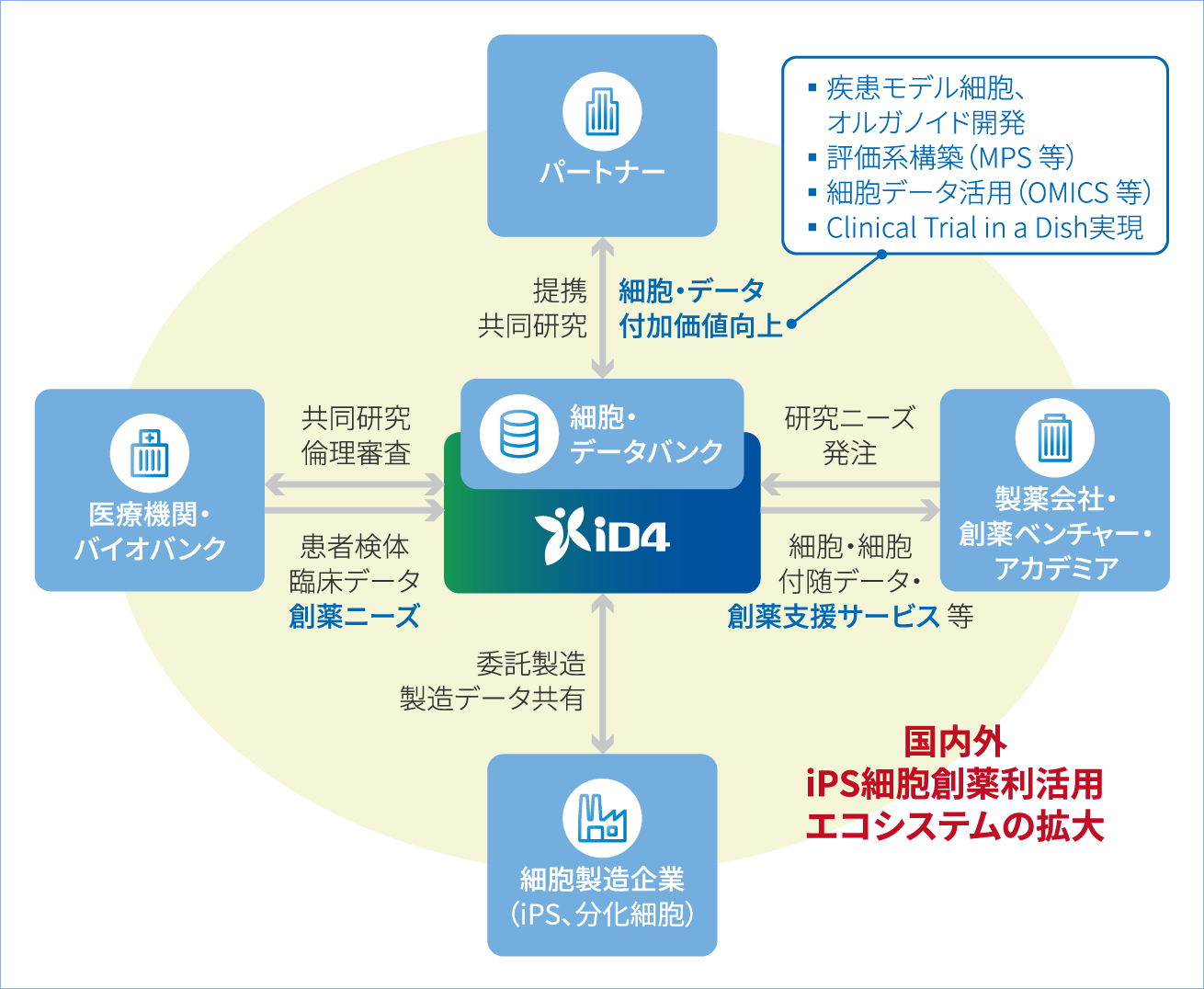 パートナー

▪ 疾患モデル細胞、オルガノイド開発
▪ 評価系構築（MPS 等）
▪ 細胞データ活用（OMICS 等）
▪ Clinical Trial in a Dish実現

提携
共同研究

細胞・データ
付加価値向上

医療機関・
バイオバンク

共同研究
倫理審査

患者検体
臨床データ
創薬ニーズ

細胞・
データバンク

iD4

研究ニーズ
発注

細胞・細胞
付随データ・
創薬支援サービス 等

製薬会社・
創薬ベンチャー・
アカデミア

委託製造
製造データ共有

細胞製造企業
（iPS、分化細胞）

国内外
iPS細胞創薬利活用
エコシステムの拡大